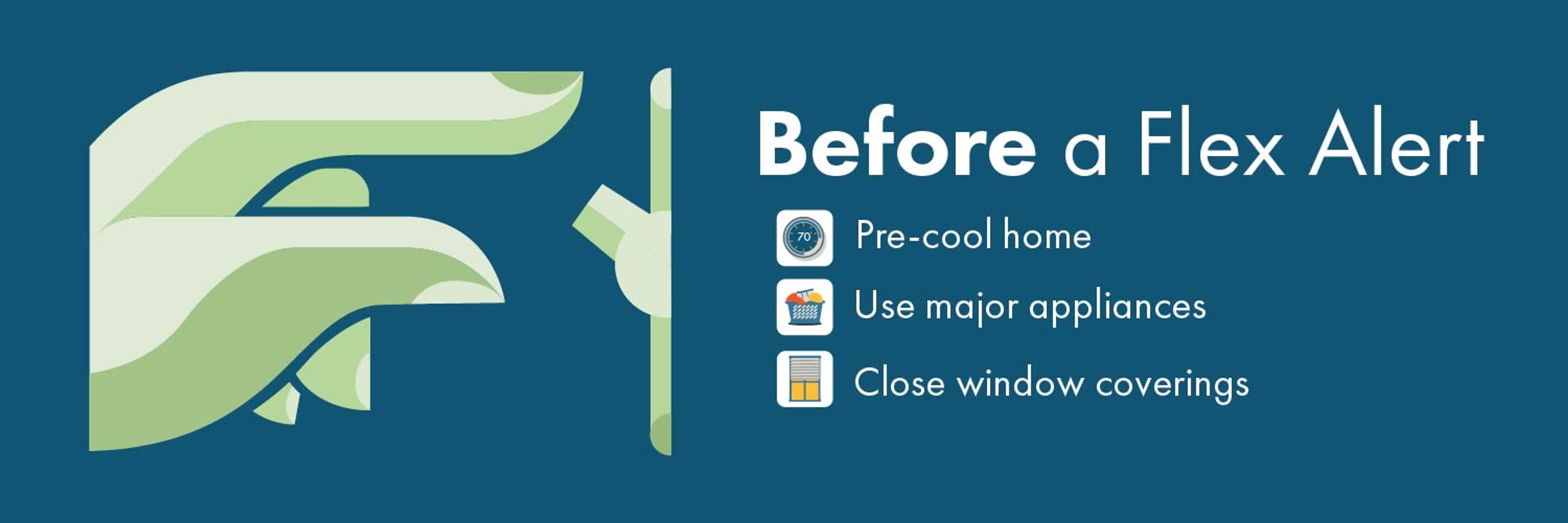 Before a Flex Alert

70

Pre-cool home

Use major appliances

Close window coverings